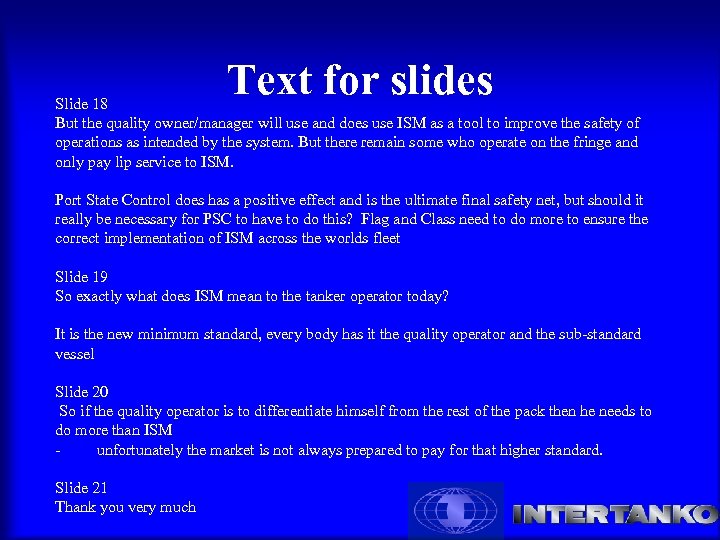 Text for slides

Slide 18
But the quality owner/manager will use and does use ISM as a tool to improve the safety of operations as intended by the system. But there remain some who operate on the fringe and only pay lip service to ISM.

Port State Control does has a positive effect and is the ultimate final safety net, but should it really be necessary for PSC to have to do this? Flag and Class need to do more to ensure the correct implementation of ISM across the worlds fleet

Slide 19
So exactly what does ISM mean to the tanker operator today?

It is the new minimum standard, every body has it the quality operator and the sub-standard vessel

Slide 20
So if the quality operator is to differentiate himself from the rest of the pack then he needs to do more than ISM
- unfortunately the market is not always prepared to pay for that higher standard.

Slide 21
Thank you very much

INTERTANKO